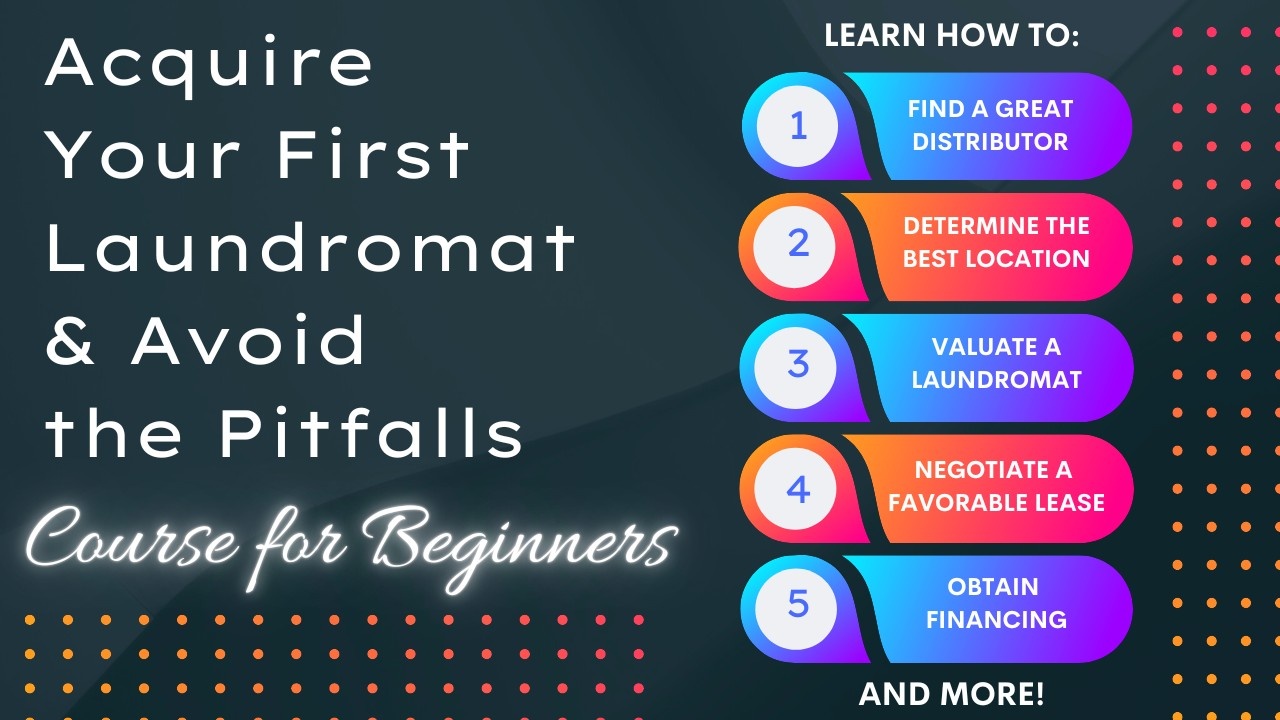 Acquire Your First Laundromat & Avoid the Pitfalls

Course for Beginners

LEARN HOW TO:

1 FIND A GREAT DISTRIBUTOR

2 DETERMINE THE BEST LOCATION

3 VALUATE A LAUNDROMAT

4 NEGOTIATE A FAVORABLE LEASE

5 OBTAIN FINANCING

AND MORE!